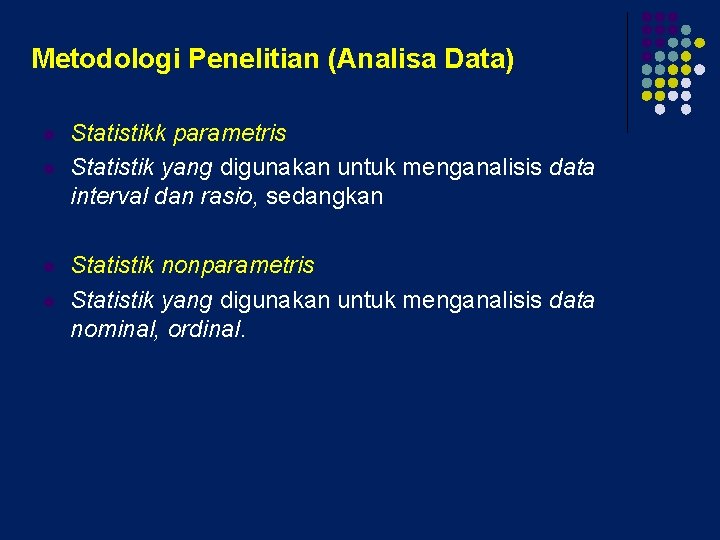 Metodologi Penelitian (Analisa Data)

Statistikk parametris

Statistik yang digunakan untuk menganalisis data interval dan rasio, sedangkan

Statistik nonparametris

Statistik yang digunakan untuk menganalisis data nominal, ordinal.